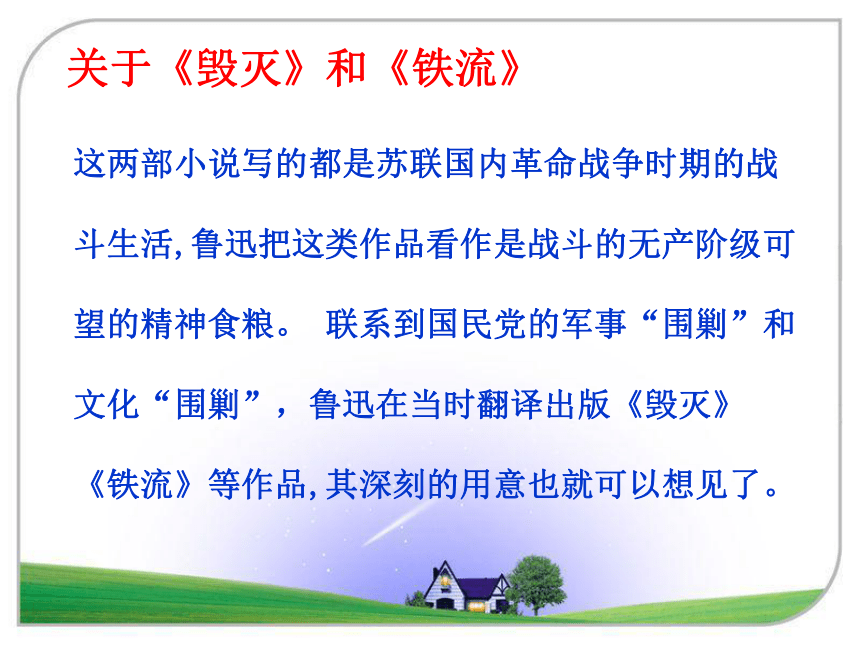 关于《毁灭》和《铁流》

这两部小说写的都是苏联国内革命战争时期的战斗生活,鲁迅把这类作品看作是战斗的无产阶级可望的精神食粮。 联系到国民党的军事“围剿”和文化“围剿”，鲁迅在当时翻译出版《毁灭》《铁流》等作品,其深刻的用意也就可以想见了。